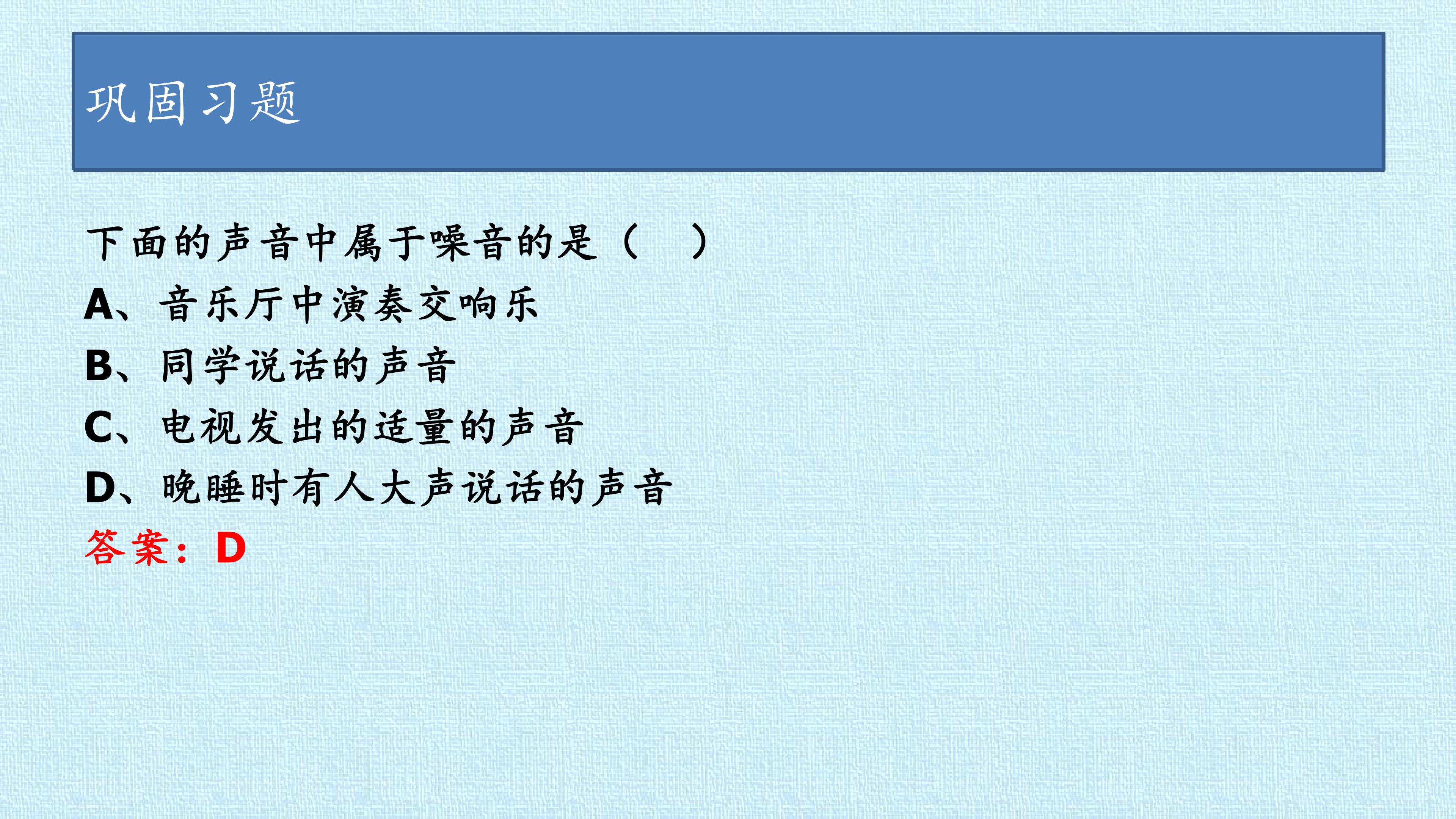 巩固习题

下面的声音中属于噪音的是（ ）

A、音乐厅中演奏交响乐

B、同学说话的声音

C、电视发出的适量的声音

D、晚睡时有人大声说话的声音

答案：D